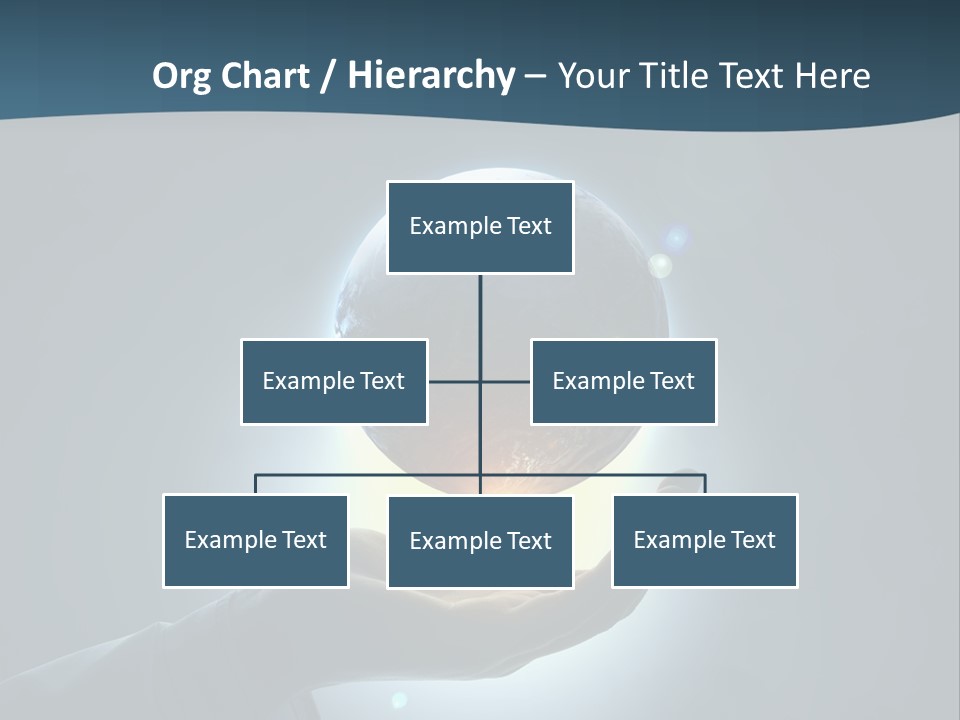 Org Chart / Hierarchy – Your Title Text Here

Example Text

Example Text

Example Text

Example Text

Example Text

Example Text